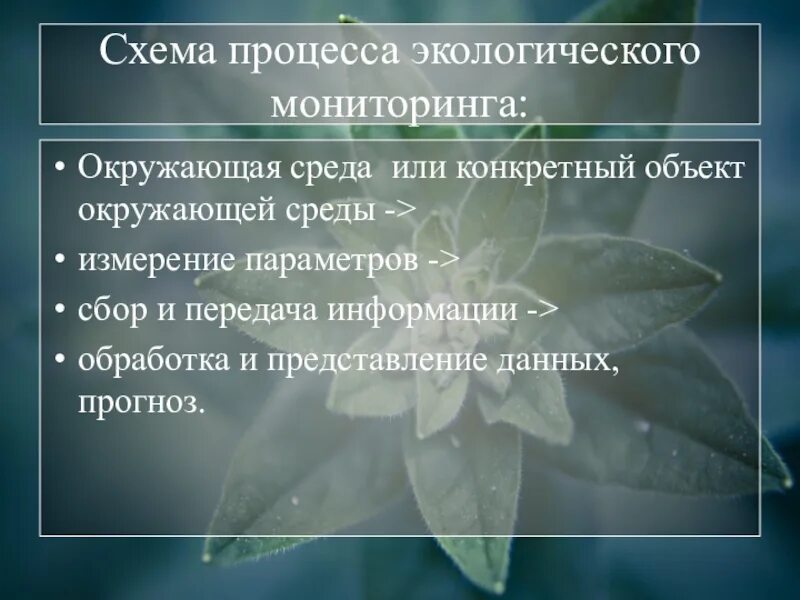 Схема процесса экологического мониторинга:

• Окружающая среда или конкретный объект окружающей среды ->
• измерение параметров ->
• сбор и передача информации ->
• обработка и представление данных, прогноз.